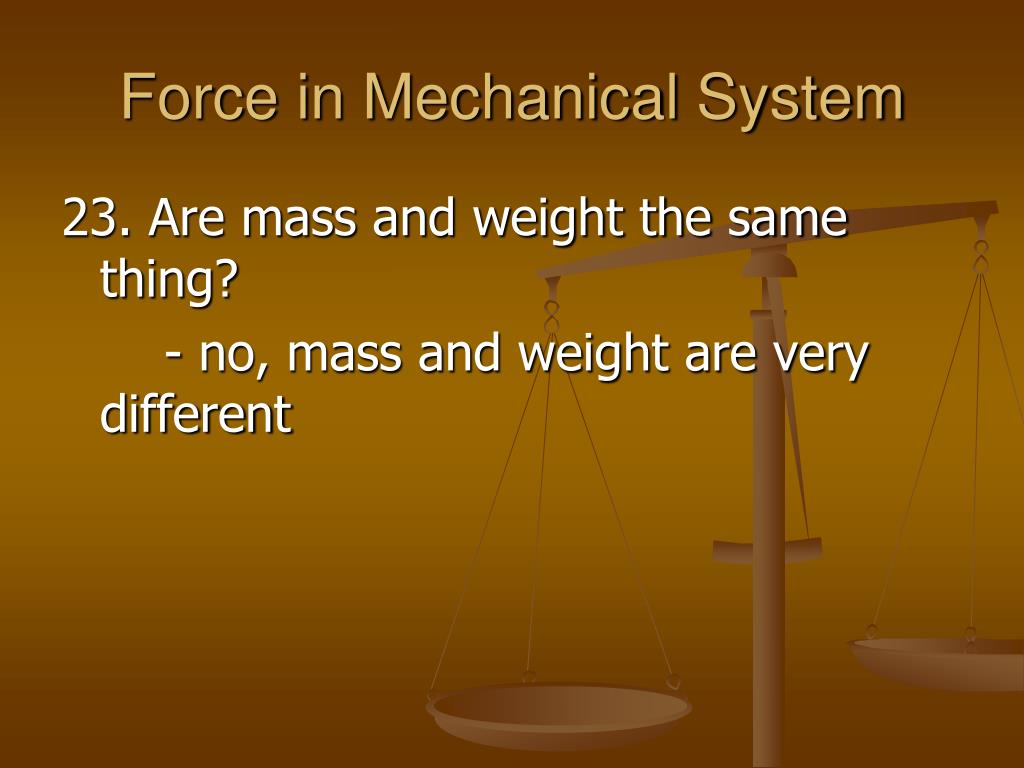 Force in Mechanical System

23. Are mass and weight the same thing?

- no, mass and weight are very different